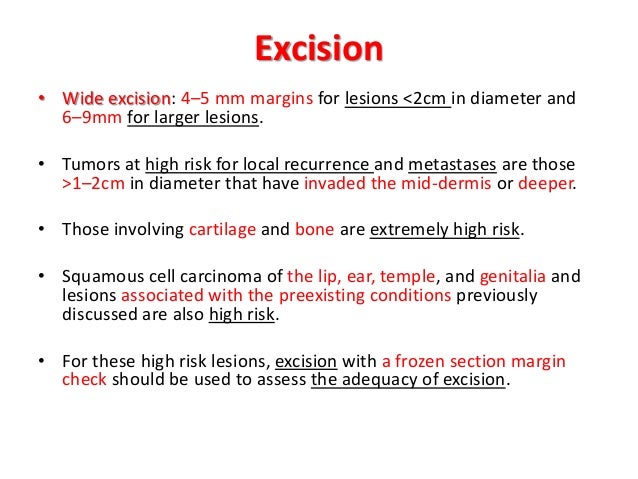 Excision

• Wide excision: 4–5 mm margins for lesions <2cm in diameter and 6–9mm for larger lesions.

• Tumors at high risk for local recurrence and metastases are those >1–2cm in diameter that have invaded the mid-dermis or deeper.

• Those involving cartilage and bone are extremely high risk.

• Squamous cell carcinoma of the lip, ear, temple, and genitalia and lesions associated with the preexisting conditions previously discussed are also high risk.

• For these high risk lesions, excision with a frozen section margin check should be used to assess the adequacy of excision.